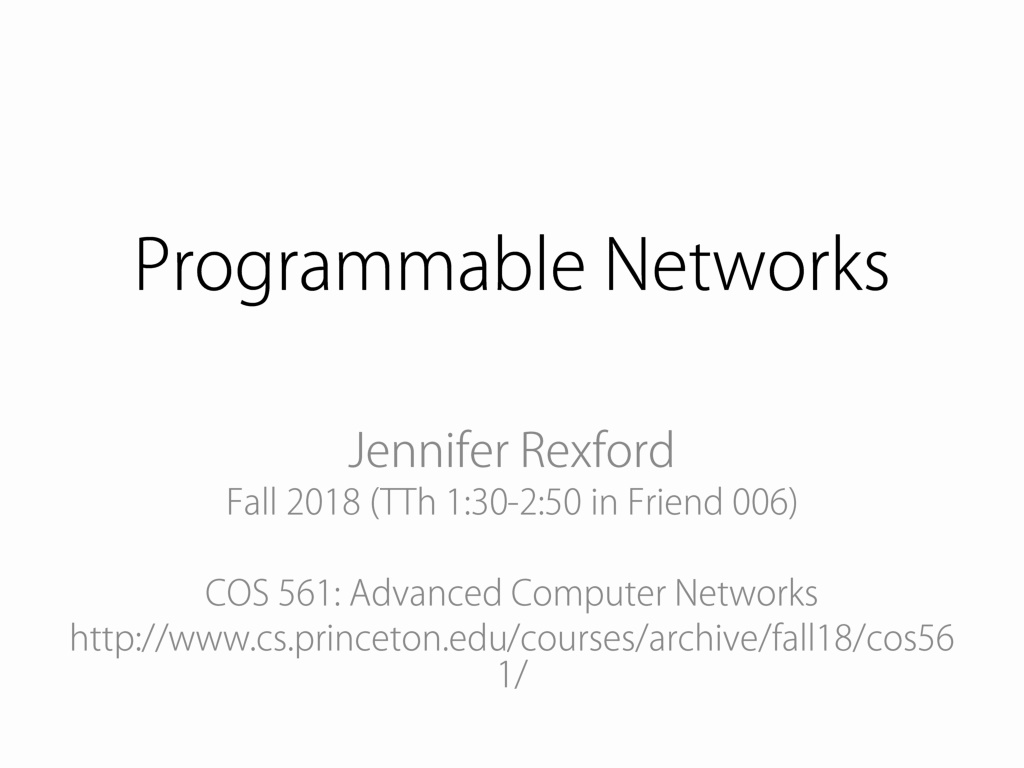 Programmable Networks

Jennifer Rexford
Fall 2018 (TTh 1:30-2:50 in Friend 006)

COS 561: Advanced Computer Networks
http://www.cs.princeton.edu/courses/archive/fall18/cos561/